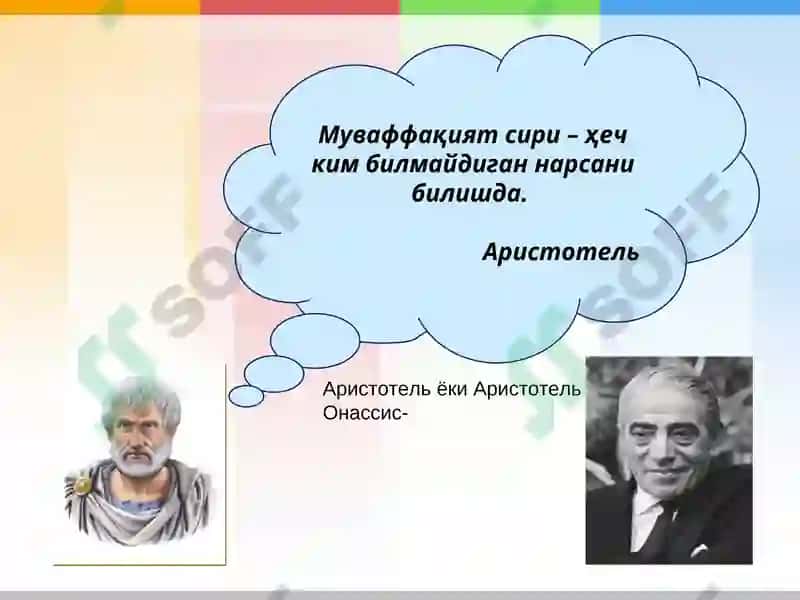 Муваффақият сири – ҳеч ким билмайдиган нарсани билишда.

Аристотель

Аристотель ёки Аристотель Онассис-

SOFF

SOFF